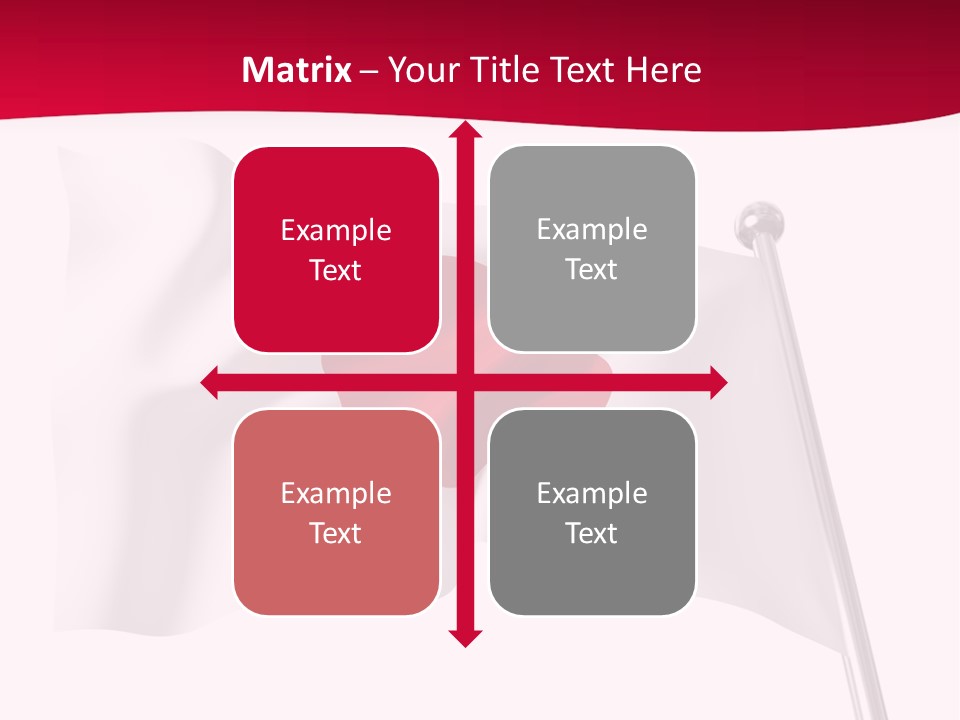 Matrix – Your Title Text Here

Example Text

Example Text

Example Text

Example Text